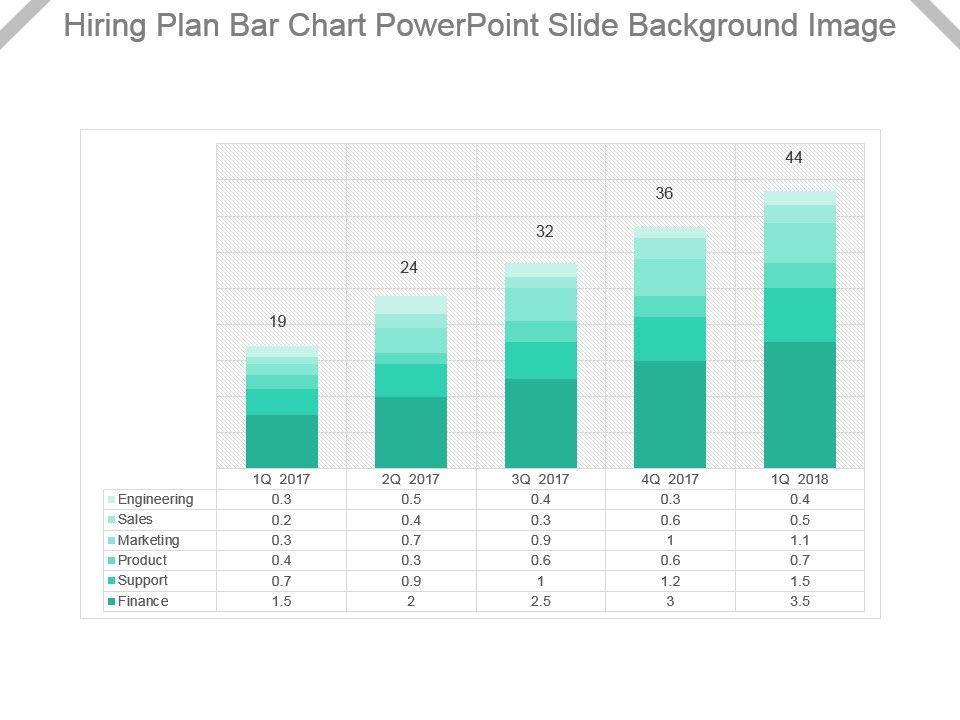 Hiring Plan Bar Chart PowerPoint Slide Background Image

19
24
32
36
44

| | 1Q 2017 | 2Q 2017 | 3Q 2017 | 4Q 2017 | 1Q 2018 |
|---|---|---|---|---|---|
| Engineering | 0.3 | 0.5 | 0.4 | 0.3 | 0.4 |
| Sales | 0.2 | 0.4 | 0.3 | 0.6 | 0.5 |
| Marketing | 0.3 | 0.7 | 0.9 | 1 | 1.1 |
| Product | 0.4 | 0.3 | 0.6 | 0.6 | 0.7 |
| Support | 0.7 | 0.9 | 1 | 1.2 | 1.5 |
| Finance | 1.5 | 2 | 2.5 | 3 | 3.5 |